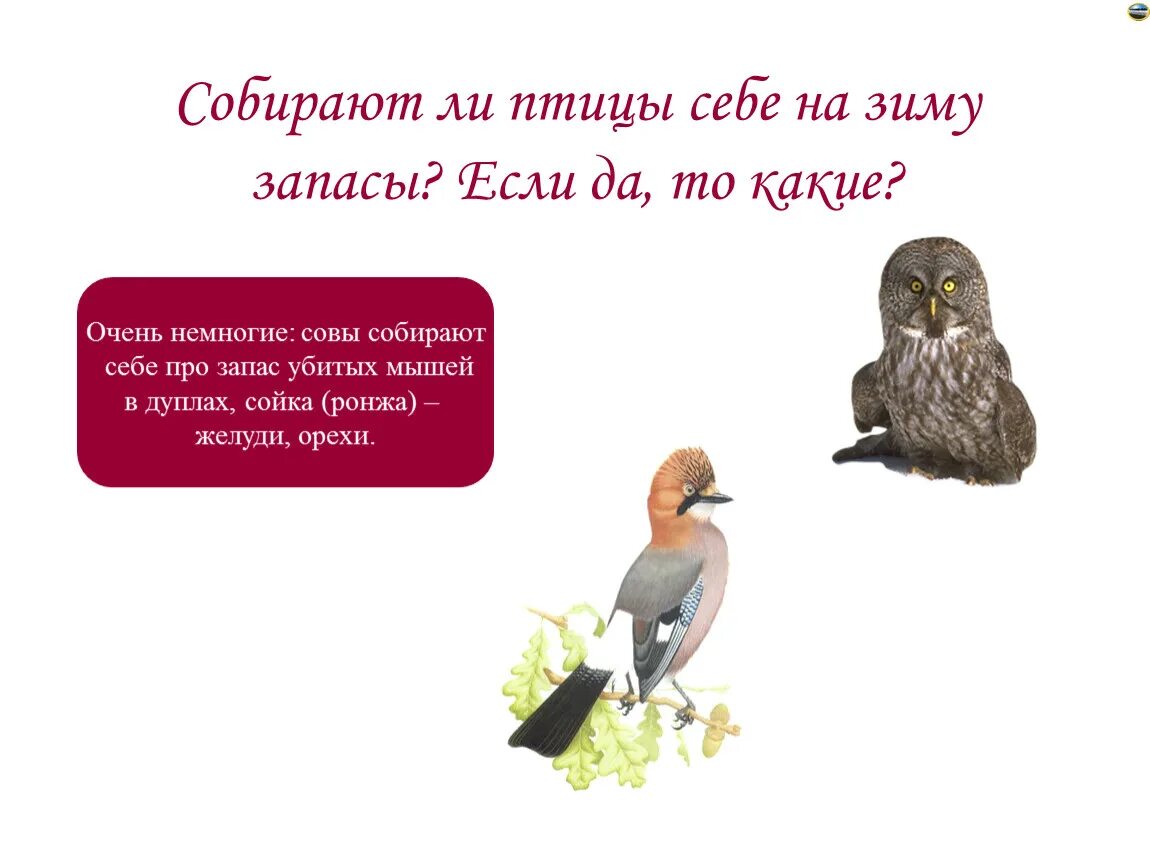 Собирают ли птицы себе на зиму запасы? Если да, то какие?

Очень немногие: совы собирают себе про запас убитых мышей в дуплах, сойка (ронжа) – желуди, орехи.